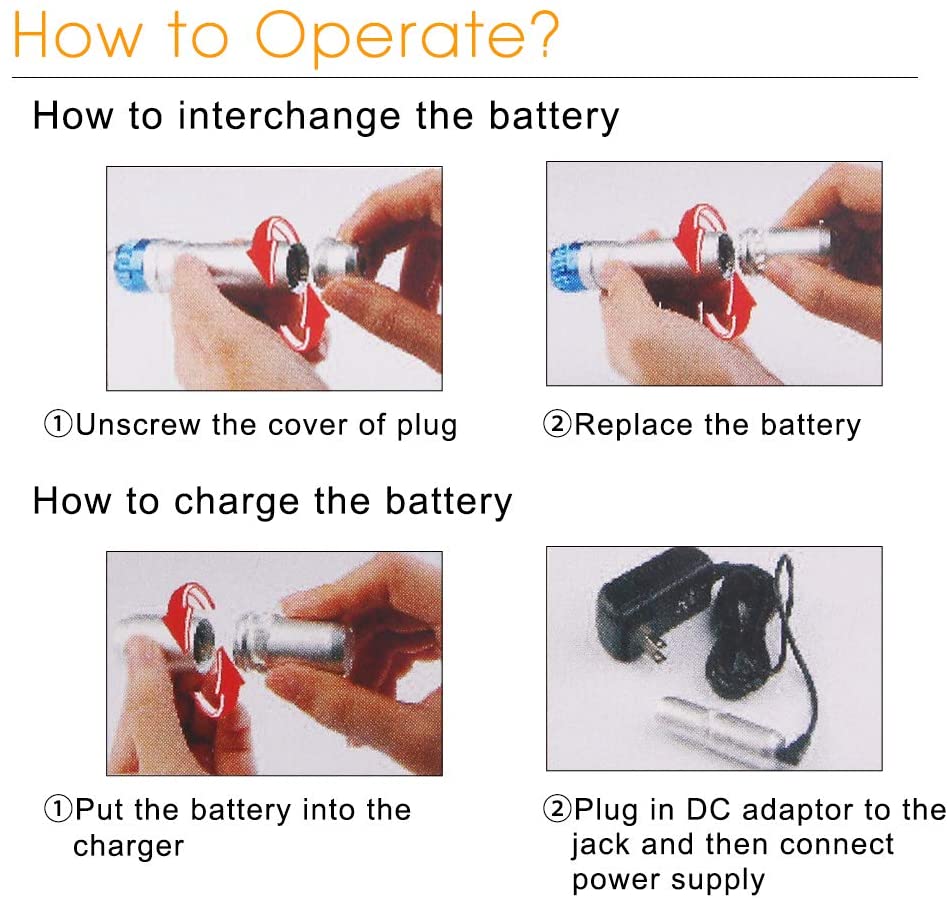 How to Operate?

How to interchange the battery

①Unscrew the cover of plug

②Replace the battery

How to charge the battery

①Put the battery into the charger

②Plug in DC adaptor to the jack and then connect power supply